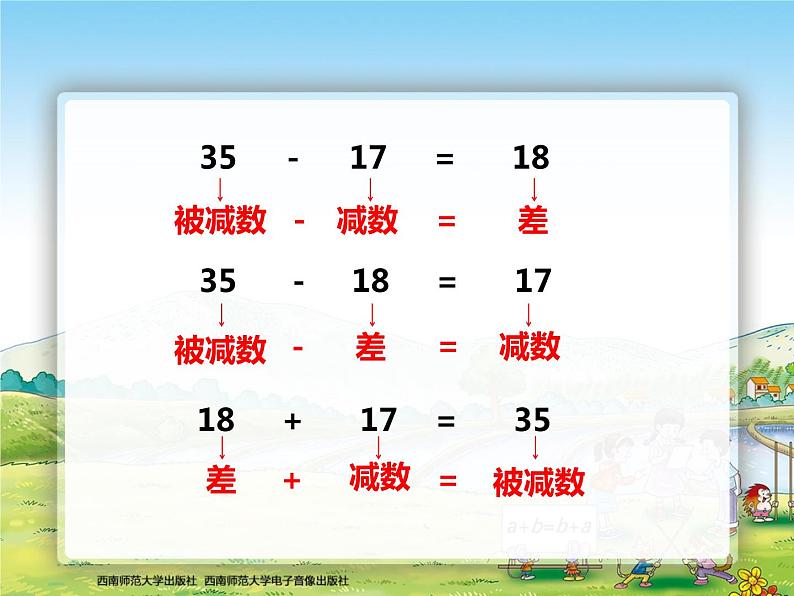 35 - 17 = 18

被减数 - 减数 = 差

35 - 18 = 17

被减数 - 差 = 减数

18 + 17 = 35

差 + 减数 = 被减数

$a+b=b+a$

西南师范大学出版社 西南师范大学电子音像出版社